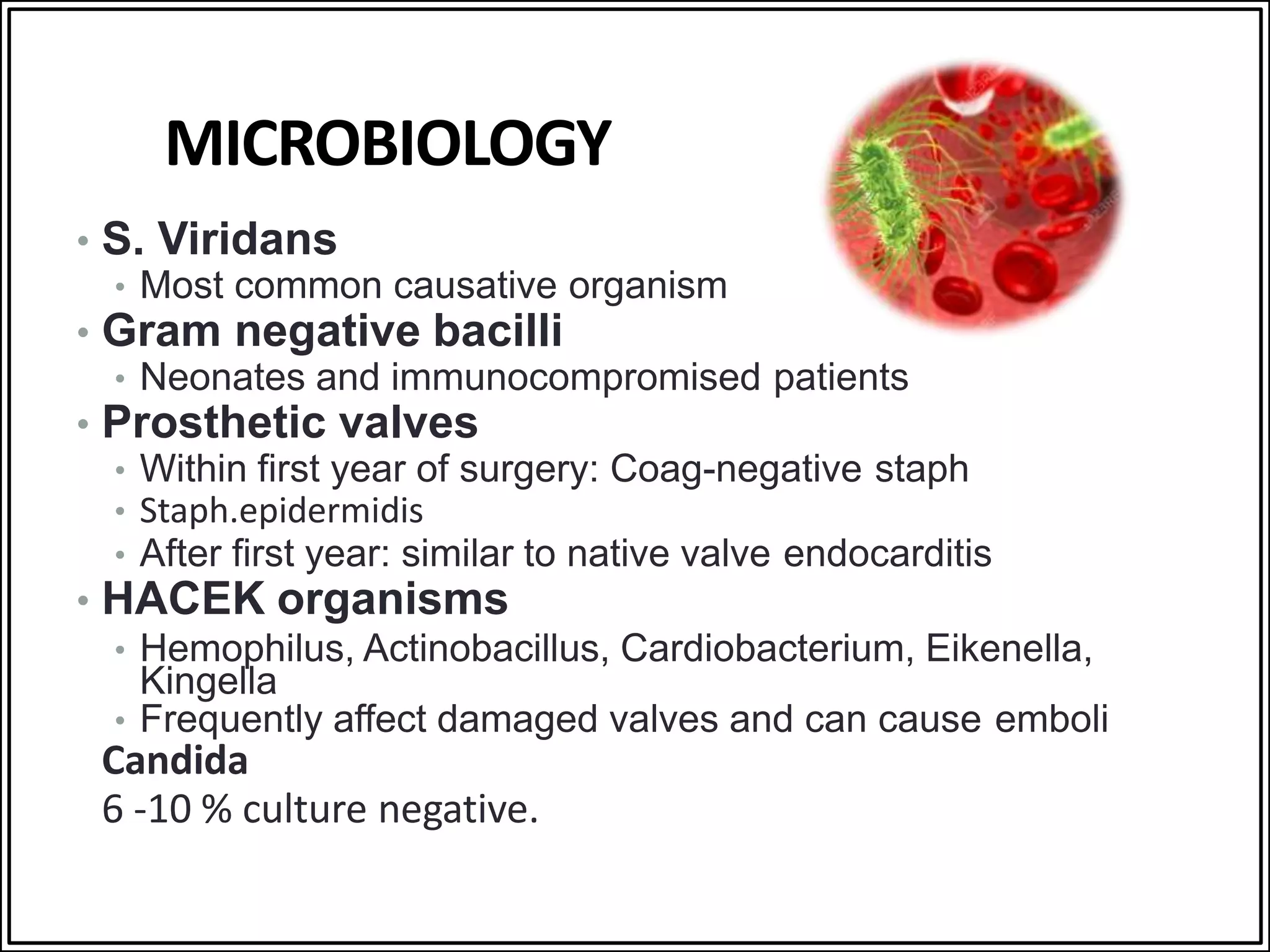 MICROBIOLOGY

• S. Viridans
  • Most common causative organism
• Gram negative bacilli
  • Neonates and immunocompromised patients
• Prosthetic valves
  • Within first year of surgery: Coag-negative staph
  • Staph.epidermidis
  • After first year: similar to native valve endocarditis
• HACEK organisms
  • Hemophilus, Actinobacillus, Cardiobacterium, Eikenella, Kingella
  • Frequently affect damaged valves and can cause emboli

Candida

6 -10 % culture negative.